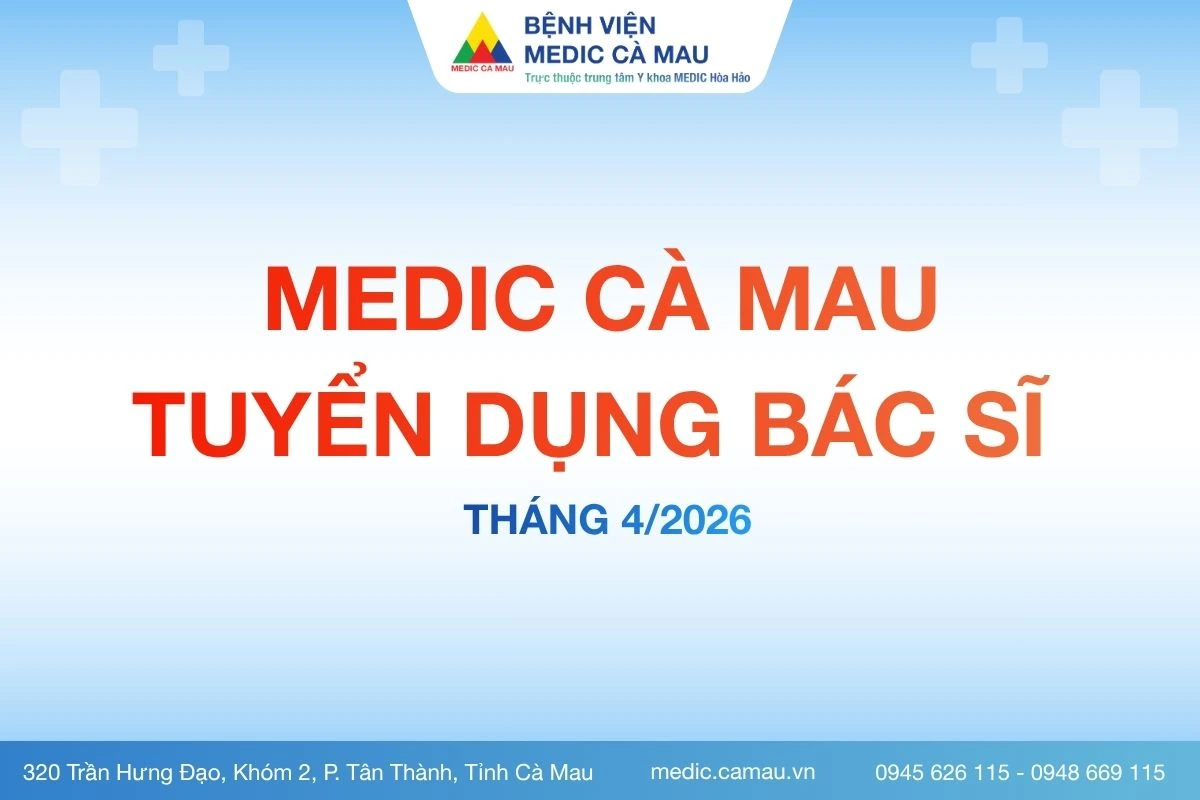 MEDIC CÀ MAU
BỆNH VIỆN
MEDIC CÀ MAU
Trực thuộc trung tâm Y khoa MEDIC Hòa Hảo

MEDIC CÀ MAU
TUYỂN DỤNG BÁC SĨ

THÁNG 4/2026

320 Trần Hưng Đạo, Khóm 2, P. Tân Thành, Tỉnh Cà Mau
medic.camau.vn
0945 626 115 - 0948 669 115